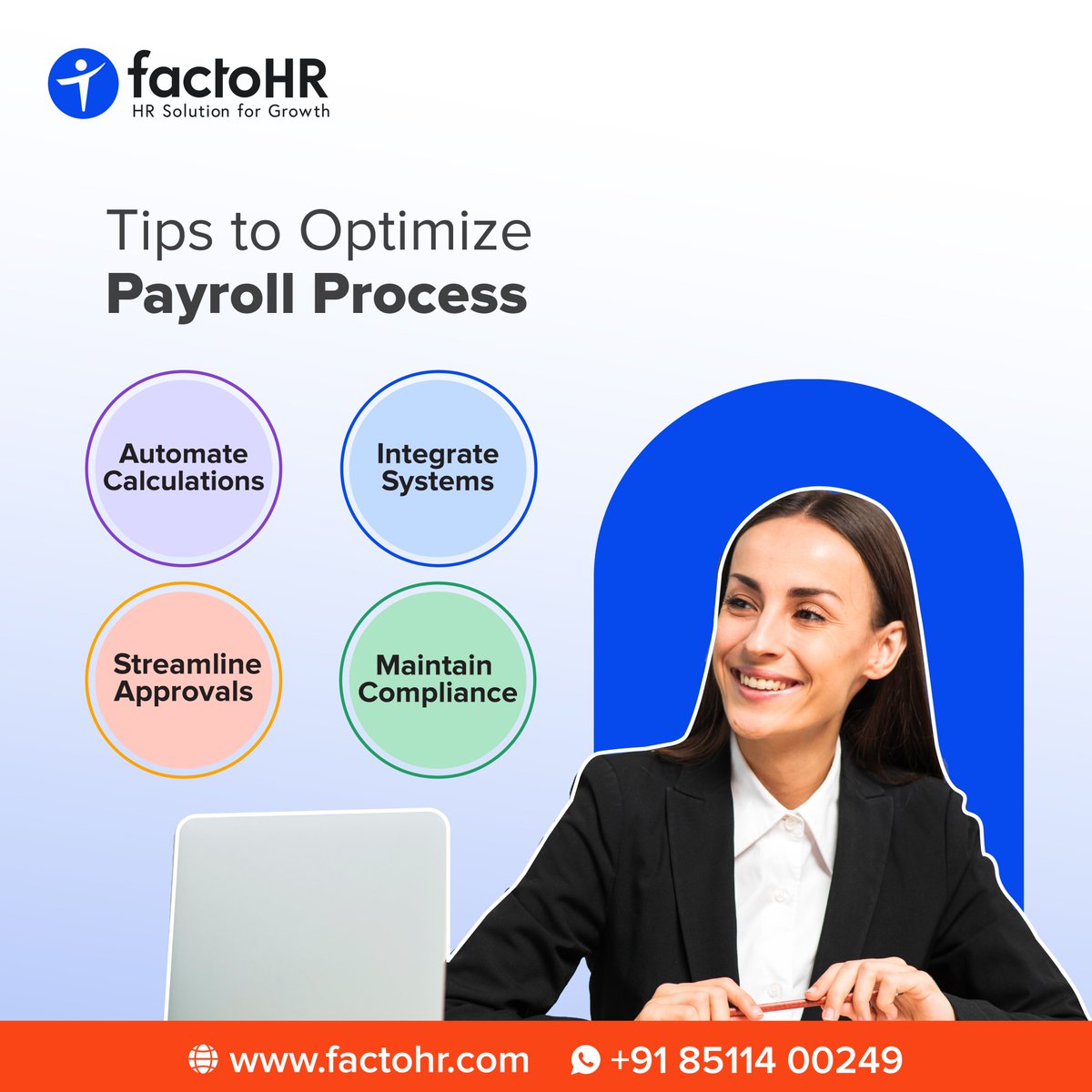 factoHR
HR Solution for Growth

Tips to Optimize
Payroll Process

Automate Calculations

Integrate Systems

Streamline Approvals

Maintain Compliance

www.factohr.com +91 85114 00249